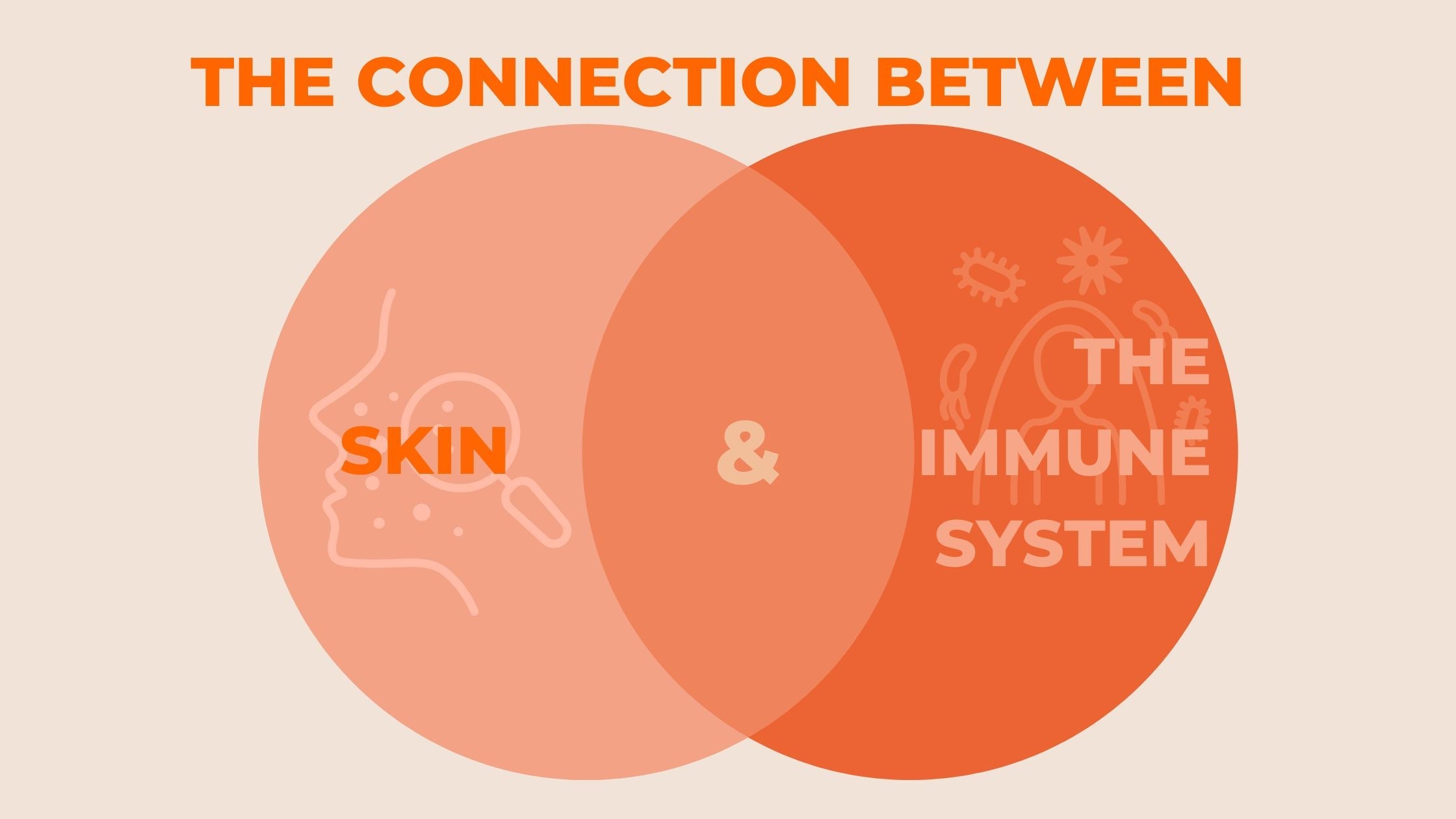 THE CONNECTION BETWEEN

SKIN

&

THE IMMUNE SYSTEM